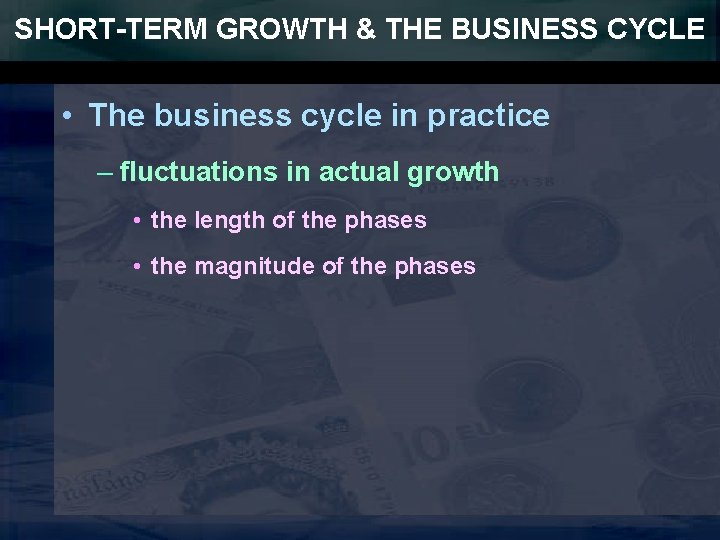 SHORT-TERM GROWTH & THE BUSINESS CYCLE

• The business cycle in practice

– fluctuations in actual growth

• the length of the phases

• the magnitude of the phases